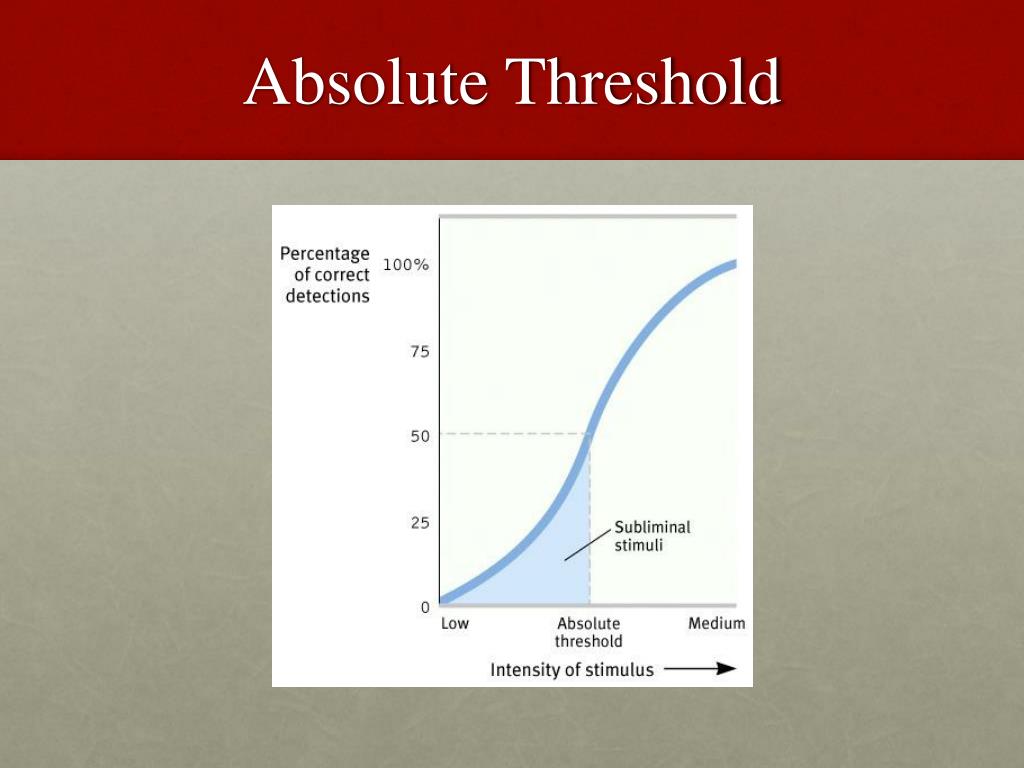 Absolute Threshold

Percentage of correct detections

100%

75

50

25

0

Subliminal stimuli

Low

Absolute threshold

Medium

Intensity of stimulus